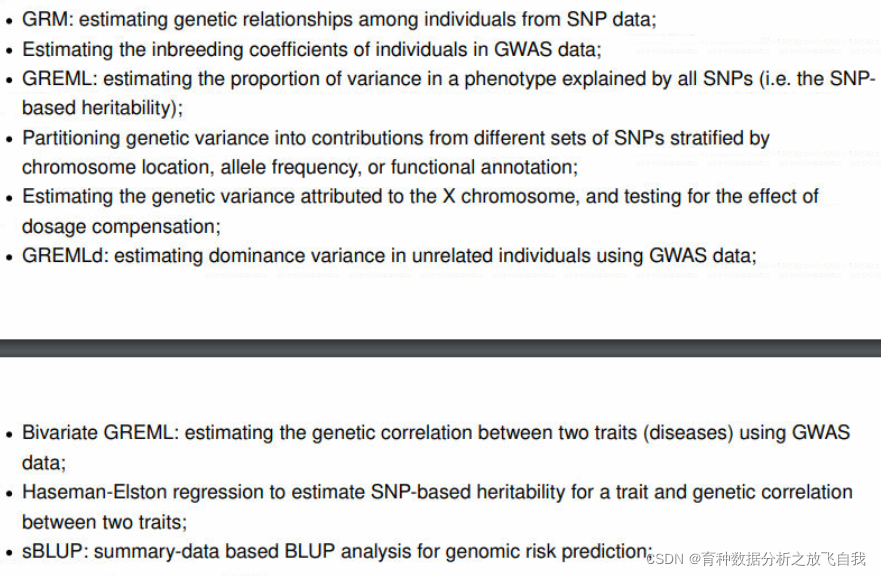 • GRM: estimating genetic relationships among individuals from SNP data;
• Estimating the inbreeding coefficients of individuals in GWAS data;
• GREML: estimating the proportion of variance in a phenotype explained by all SNPs (i.e. the SNP-based heritability);
• Partitioning genetic variance into contributions from different sets of SNPs stratified by chromosome location, allele frequency, or functional annotation;
• Estimating the genetic variance attributed to the X chromosome, and testing for the effect of dosage compensation;
• GREMLd: estimating dominance variance in unrelated individuals using GWAS data;

• Bivariate GREML: estimating the genetic correlation between two traits (diseases) using GWAS data;
• Haseman-Elston regression to estimate SNP-based heritability for a trait and genetic correlation between two traits;
• sBLUP: summary-data based BLUP analysis for genomic risk prediction;

CSDN @育种数据分析之放飞自我